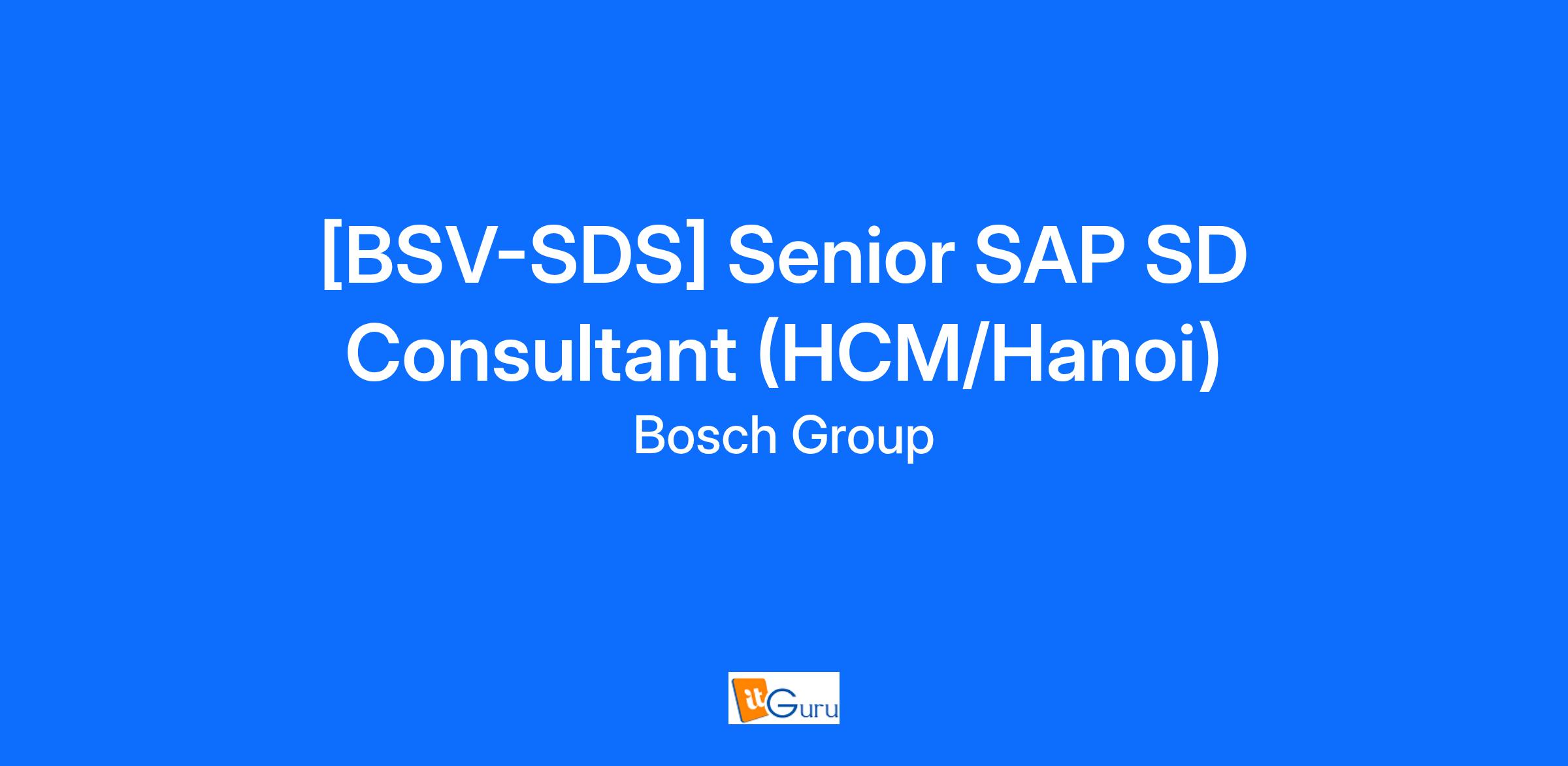 [BSV-SDS] Senior SAP SD Consultant (HCM/Hanoi)

Bosch Group

itGuru